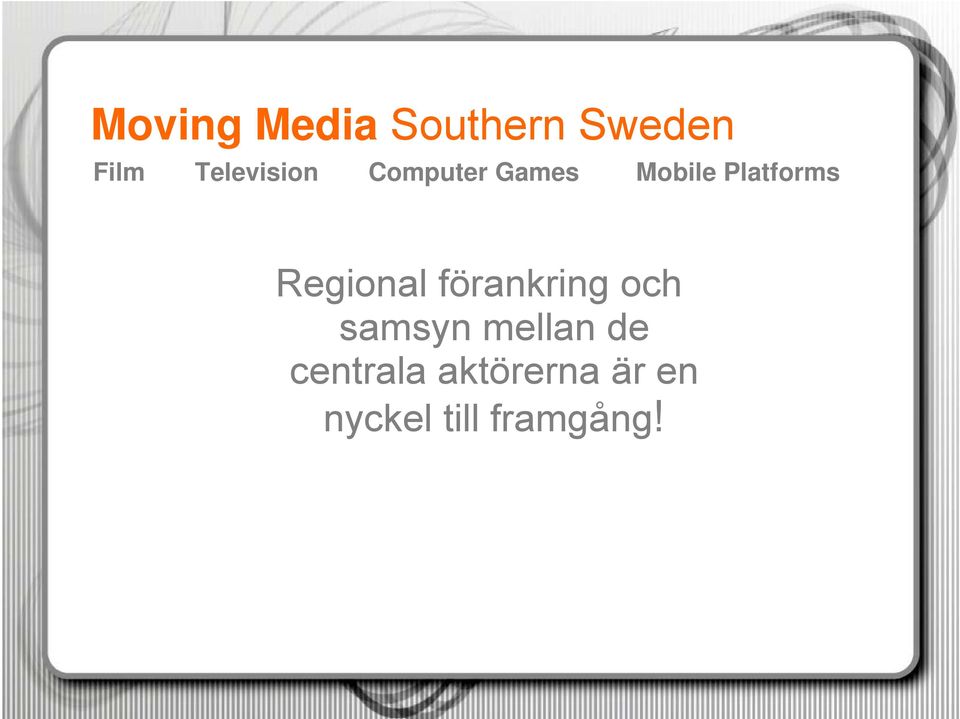 Moving Media Southern Sweden

Film Television Computer Games Mobile Platforms

Regional förankring och samsyn mellan de centrala aktörerna är en nyckel till framgång!